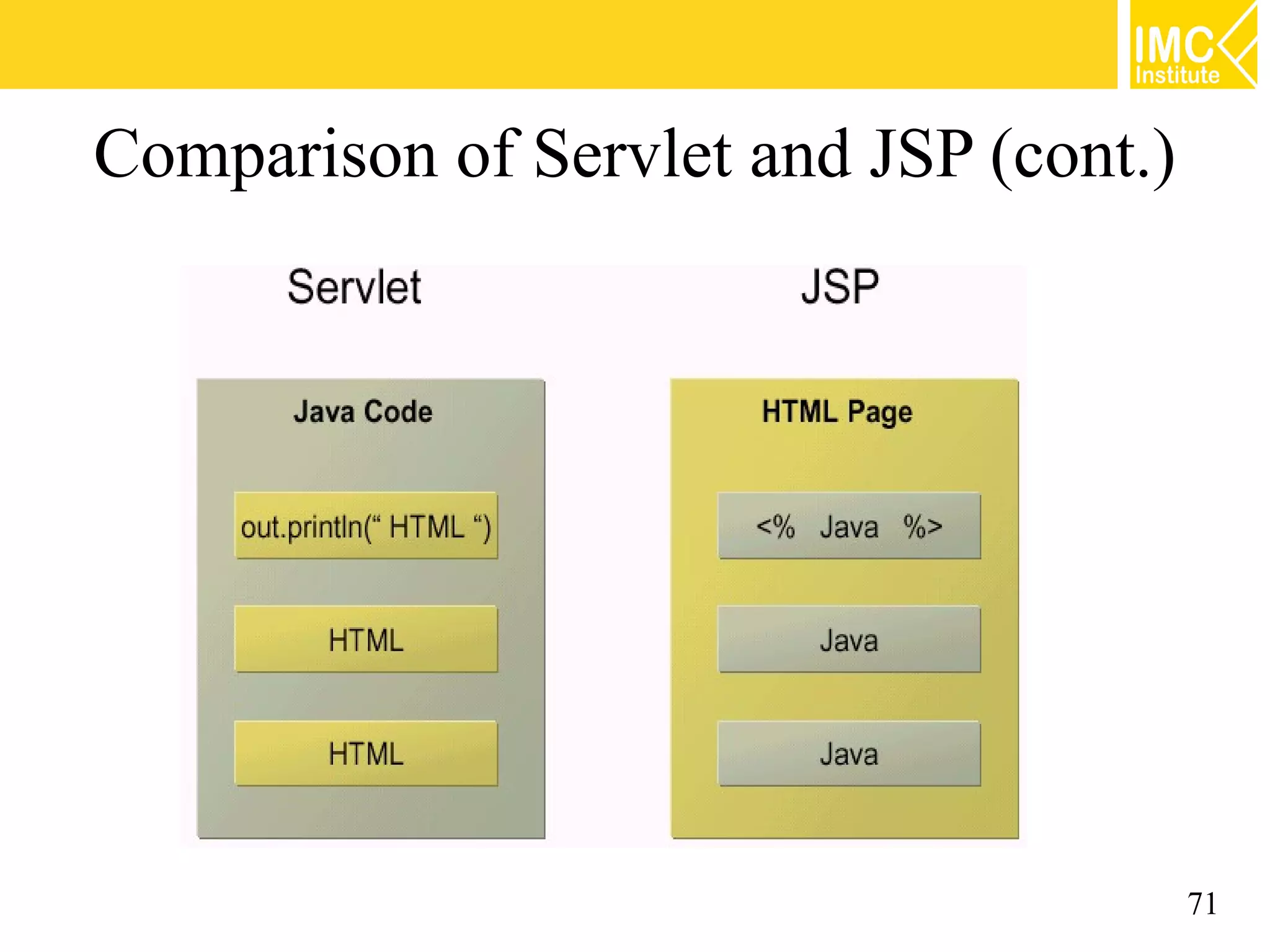 IMC Institute

Comparison of Servlet and JSP (cont.)

Servlet

Java Code

out.println(“ HTML “)

HTML

HTML

JSP

HTML Page

<% Java %>

Java

Java

71